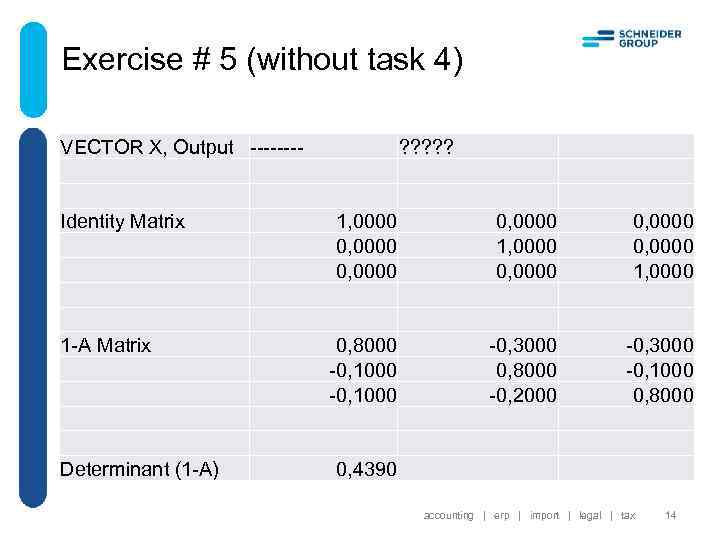 SCHNEIDER GROUP

Exercise # 5 (without task 4)

| VECTOR X, Output | -------- | ????? | |
|---|---|---|---|
| | | | |
| | | | |
| Identity Matrix | 1,0000 | 0,0000 | 0,0000 |
| | 0,0000 | 1,0000 | 0,0000 |
| | 0,0000 | 0,0000 | 1,0000 |
| | | | |
| | | | |
| 1-A Matrix | 0,8000 | -0,3000 | -0,3000 |
| | -0,1000 | 0,8000 | -0,1000 |
| | -0,1000 | -0,2000 | 0,8000 |
| | | | |
| | | | |
| Determinant (1-A) | 0,4390 | | |

accounting | erp | import | legal | tax 14